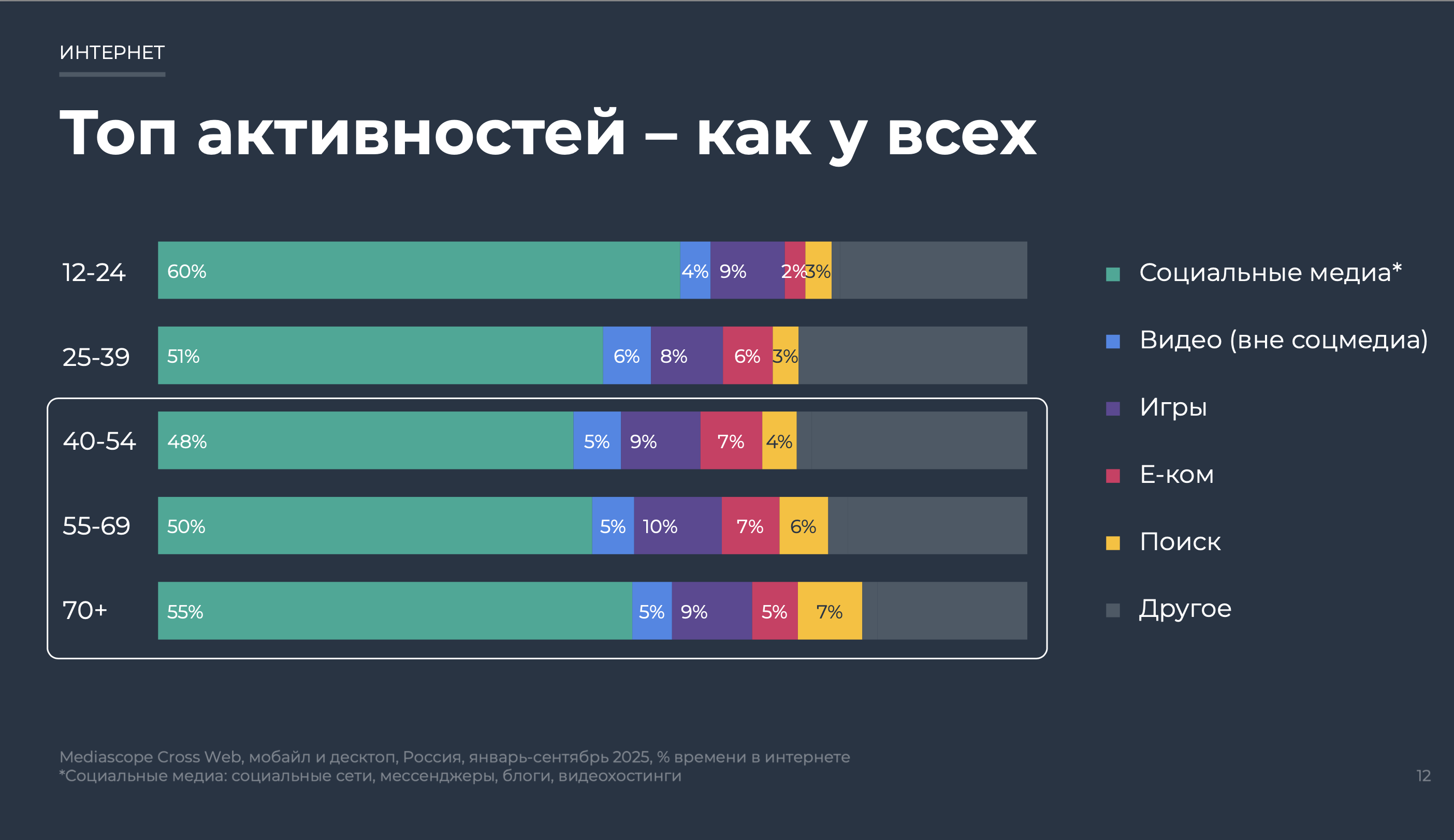 ИНТЕРНЕТ

Топ активностей – как у всех

12-24 60% 4% 9% 2% 3%

25-39 51% 6% 8% 6% 3%

40-54 48% 5% 9% 7% 4%

55-69 50% 5% 10% 7% 6%

70+ 55% 5% 9% 5% 7%

Социальные медиа*
Видео (вне соцмедиа)
Игры
Е-ком
Поиск
Другое

Mediascope Cross Web, мобайл и десктоп, Россия, январь-сентябрь 2025, % времени в интернете
*Социальные медиа: социальные сети, мессенджеры, блоги, видеохостинги

12